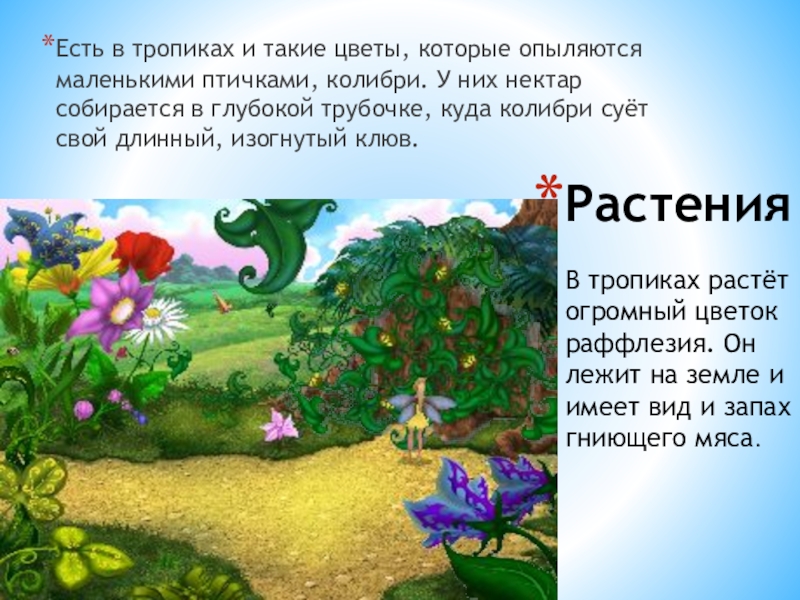 *Есть в тропиках и такие цветы, которые опыляются маленькими птичками, колибри. У них нектар собирается в глубокой трубочке, куда колибри суёт свой длинный, изогнутый клюв.

*Растения

В тропиках растёт огромный цветок раффлезия. Он лежит на земле и имеет вид и запах гниющего мяса.